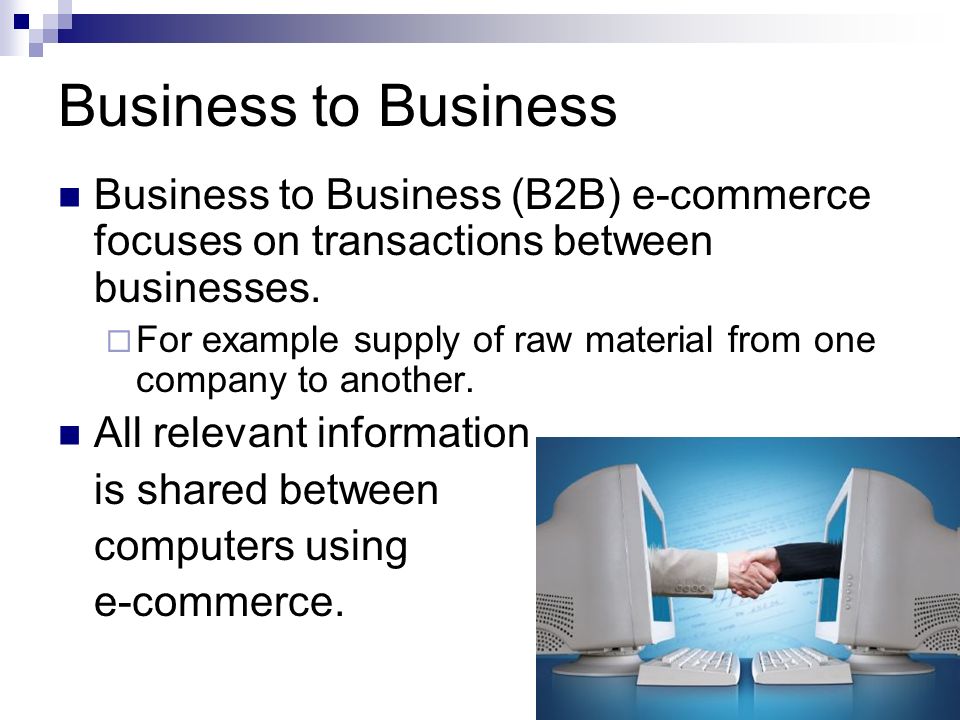 Business to Business

Business to Business (B2B) e-commerce focuses on transactions between businesses.

For example supply of raw material from one company to another.

All relevant information is shared between computers using e-commerce.